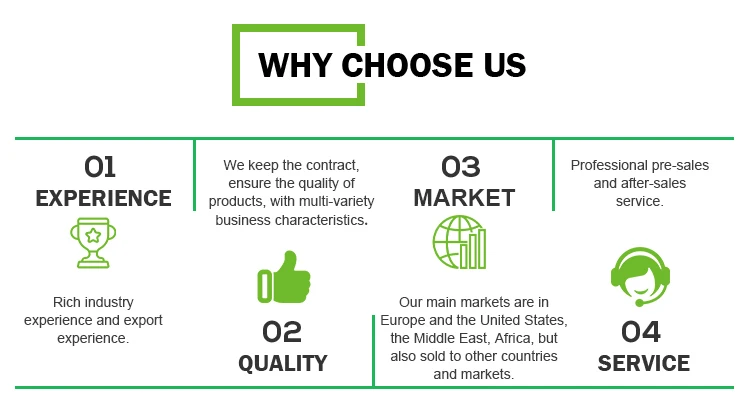 WHY CHOOSE US

01
EXPERIENCE

Rich industry experience and export experience.

We keep the contract, ensure the quality of products, with multi-variety business characteristics.

02
QUALITY

03
MARKET

Our main markets are in Europe and the United States, the Middle East, Africa, but also sold to other countries and markets.

Professional pre-sales and after-sales service.

04
SERVICE